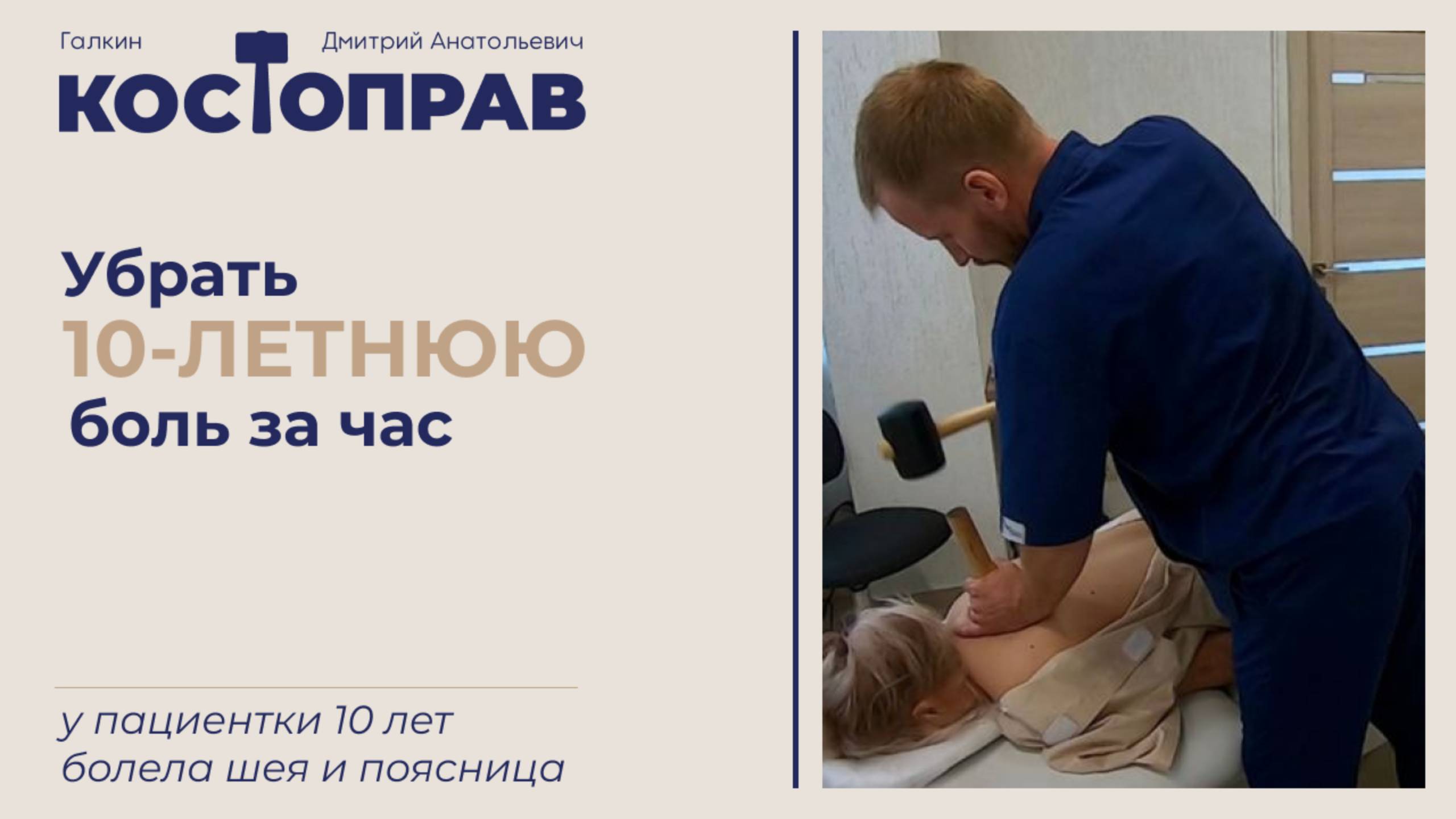 Галкин Дмитрий Анатольевич
КОСТОПРАВ

Убрать
10-ЛЕТНЮЮ
боль за час

у пациентки 10 лет болела шея и поясница